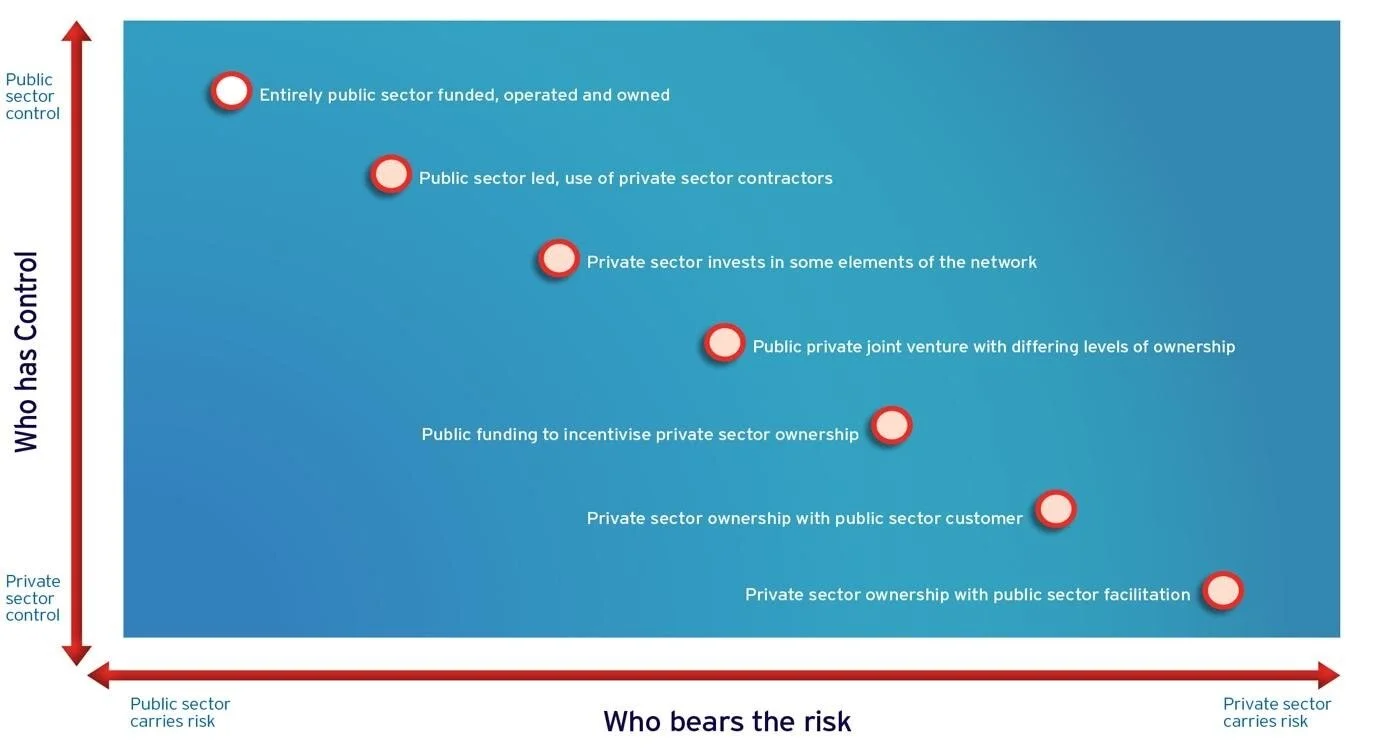 Public sector control

Who has Control

Private sector control

Entirely public sector funded, operated and owned

Public sector led, use of private sector contractors

Private sector invests in some elements of the network

Public private joint venture with differing levels of ownership

Public funding to incentivise private sector ownership

Private sector ownership with public sector customer

Private sector ownership with public sector facilitation

Public sector carries risk

Who bears the risk

Private sector carries risk